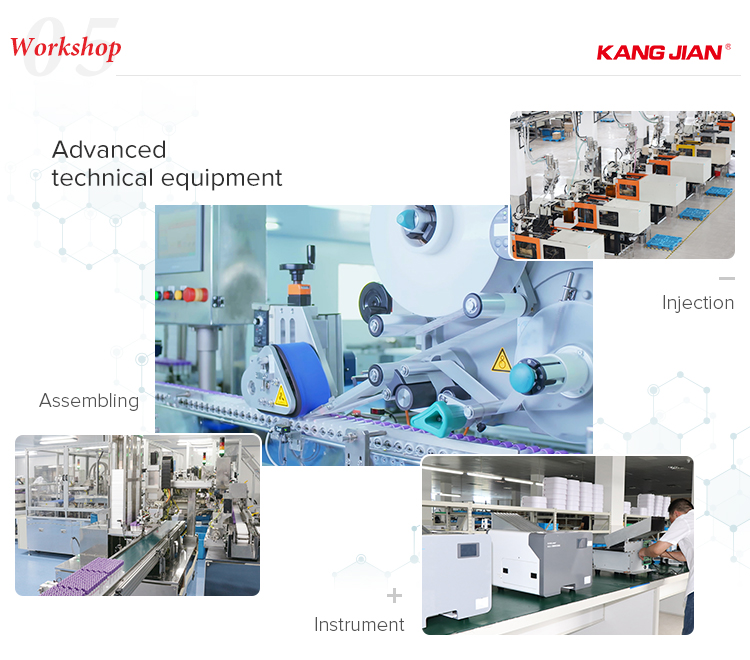 05 Workshop

KANG JIAN®

Advanced technical equipment

Injection

Assembling

Instrument